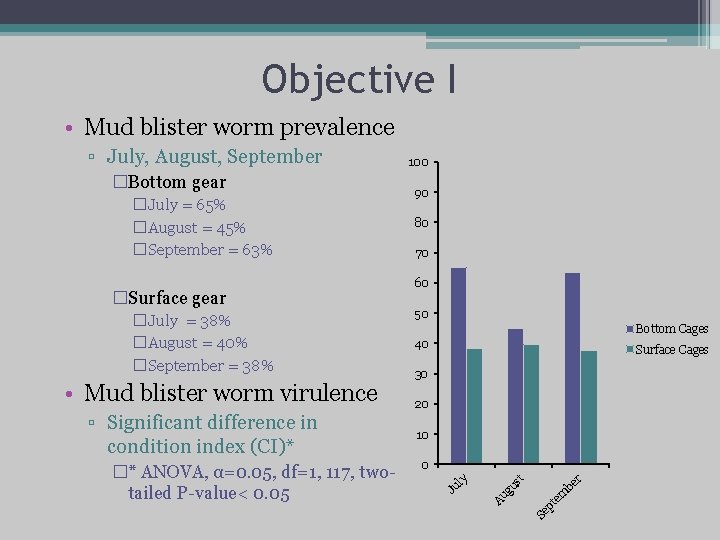 Objective I

• Mud blister worm prevalence
▫ July, August, September
□Bottom gear
□July = 65%
□August = 45%
□September = 63%

□Surface gear
□July = 38%
□August = 40%
□September = 38%

• Mud blister worm virulence
▫ Significant difference in condition index (CI)*
□* ANOVA, α=0.05, df=1, 117, two-tailed P-value< 0.05

100
90
80
70
60
50
40
30
20
10
0
July
August
September
Bottom Cages
Surface Cages